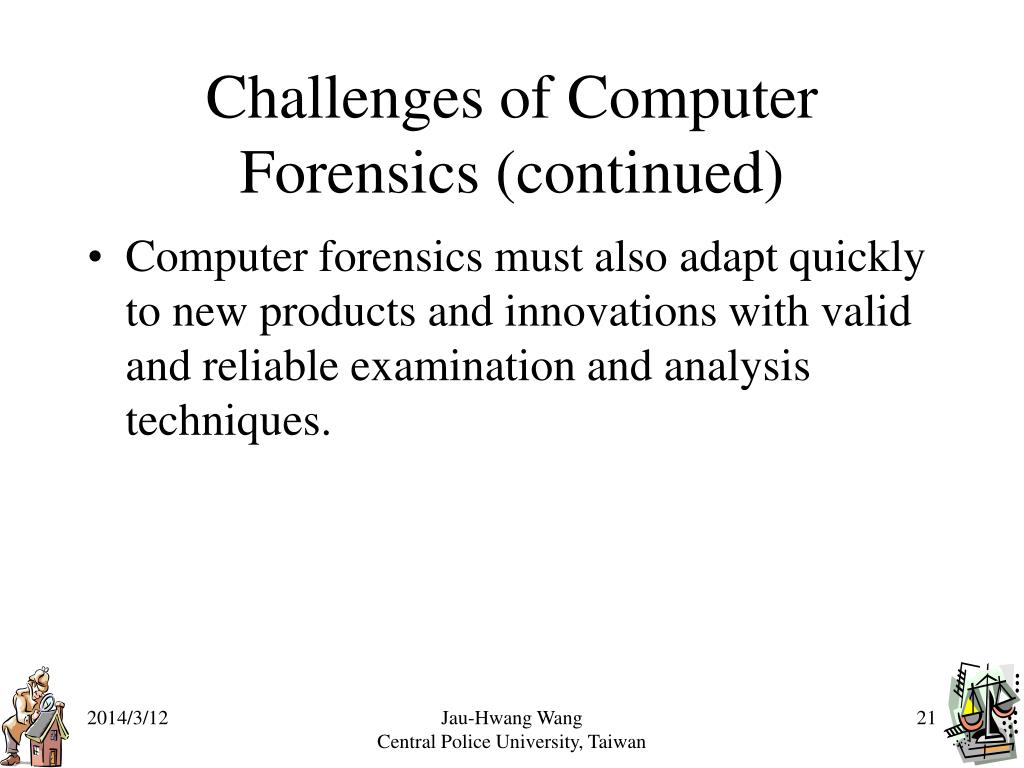 Challenges of Computer Forensics (continued)

• Computer forensics must also adapt quickly to new products and innovations with valid and reliable examination and analysis techniques.

2014/3/12

Jau-Hwang Wang
Central Police University, Taiwan

21